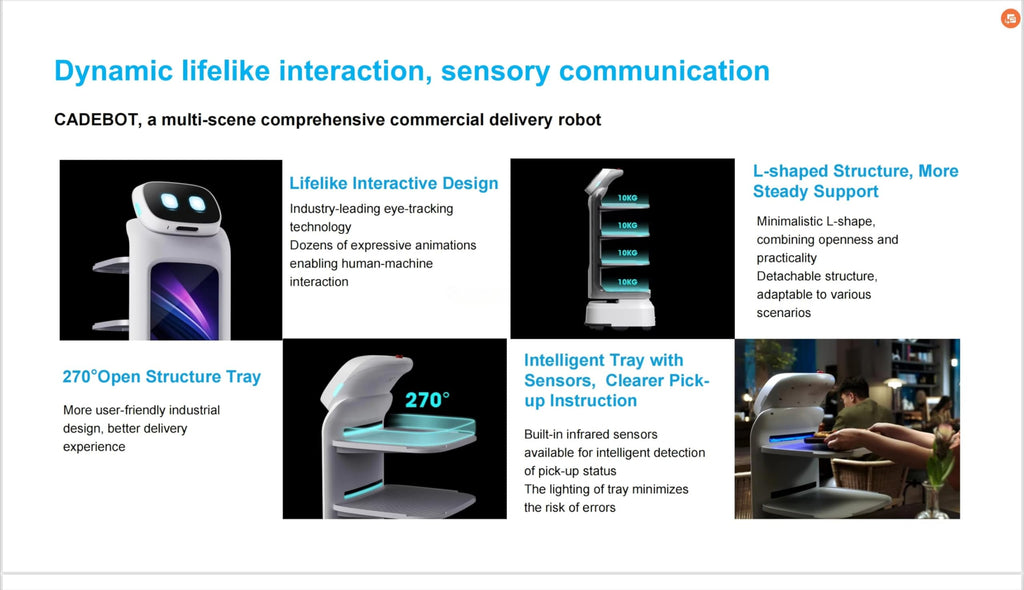 Dynamic lifelike interaction, sensory communication

CADEBOT, a multi-scene comprehensive commercial delivery robot

Lifelike Interactive Design

Industry-leading eye-tracking technology
Dozens of expressive animations enabling human-machine interaction

10KG
10KG
10KG
10KG

L-shaped Structure, More Steady Support

Minimalistic L-shape, combining openness and practicality
Detachable structure, adaptable to various scenarios

270°Open Structure Tray

More user-friendly industrial design, better delivery experience

270°

Intelligent Tray with Sensors, Clearer Pick-up Instruction

Built-in infrared sensors available for intelligent detection of pick-up status
The lighting of tray minimizes the risk of errors